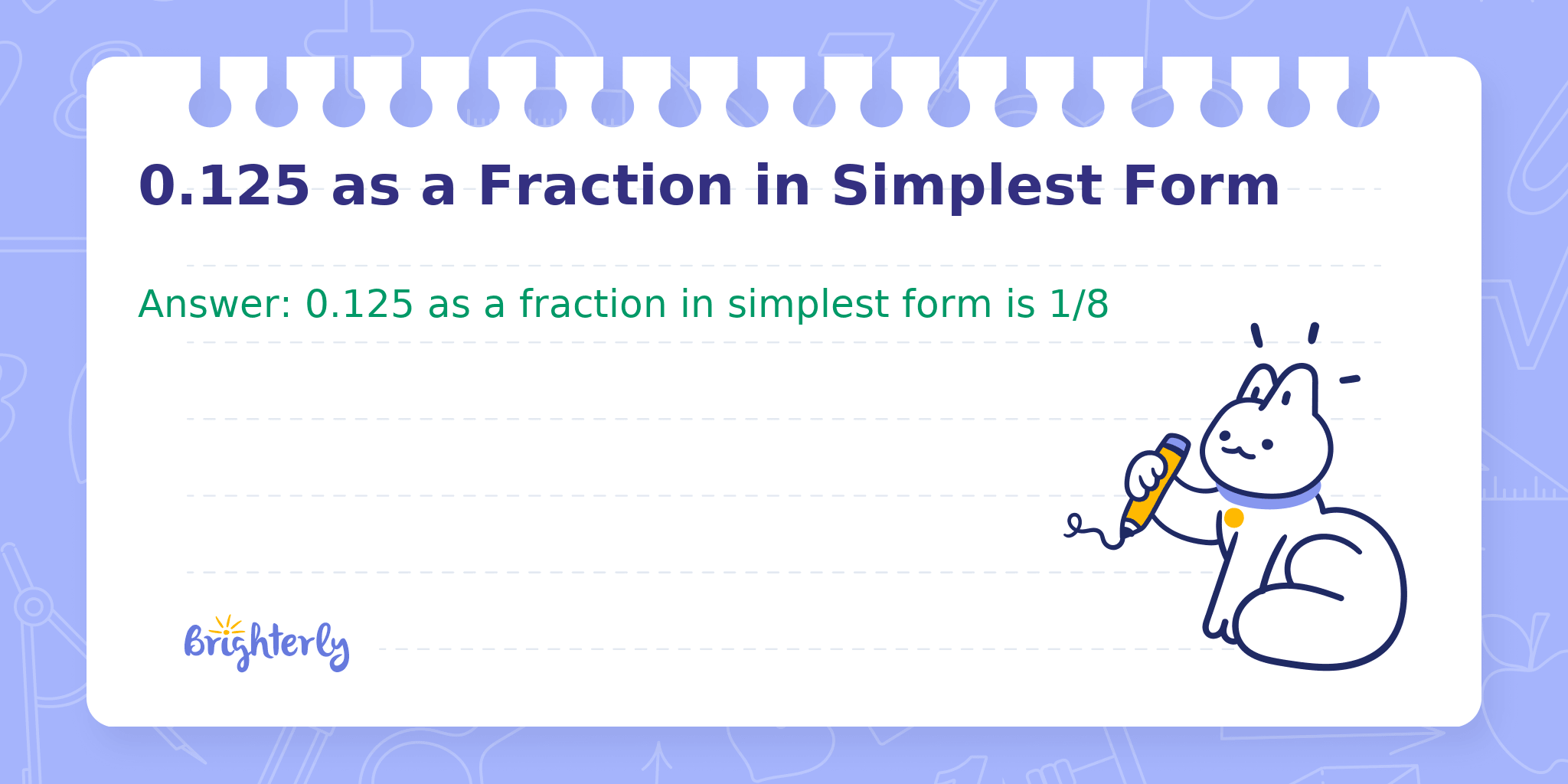 0.125 as a Fraction in Simplest Form

Answer: 0.125 as a fraction in simplest form is 1/8

Brighterly